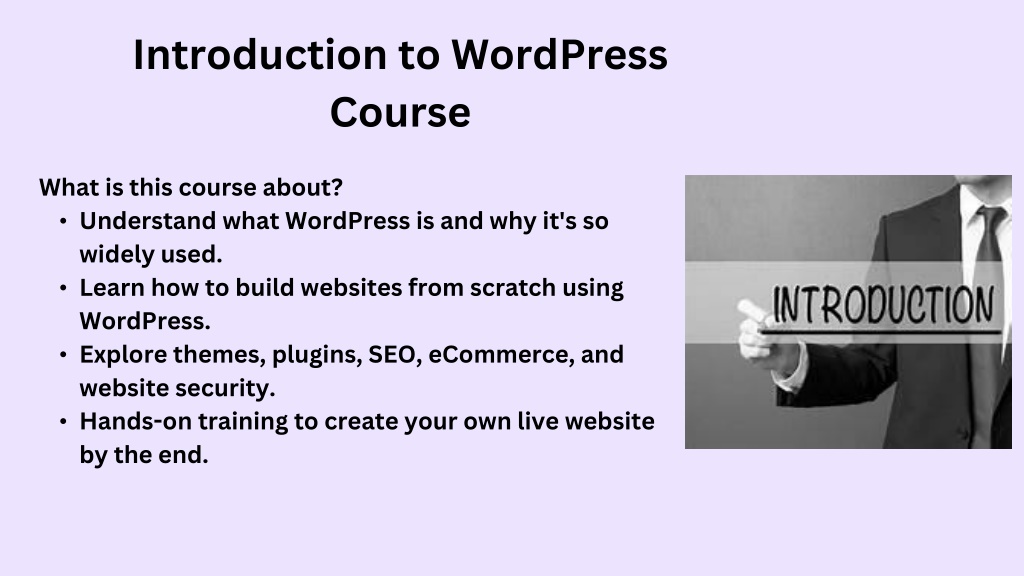 Introduction to WordPress Course

What is this course about?

- Understand what WordPress is and why it's so widely used.
- Learn how to build websites from scratch using WordPress.
- Explore themes, plugins, SEO, eCommerce, and website security.
- Hands-on training to create your own live website by the end.

INTRODUCTION